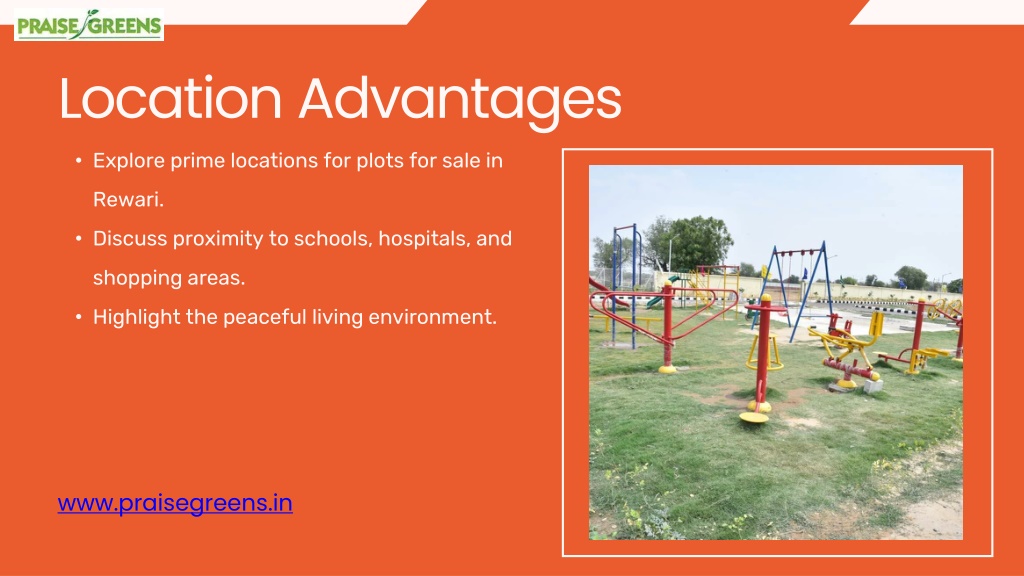 PRAISE GREENS

Location Advantages

• Explore prime locations for plots for sale in Rewari.
• Discuss proximity to schools, hospitals, and shopping areas.
• Highlight the peaceful living environment.

www.praisegreens.in